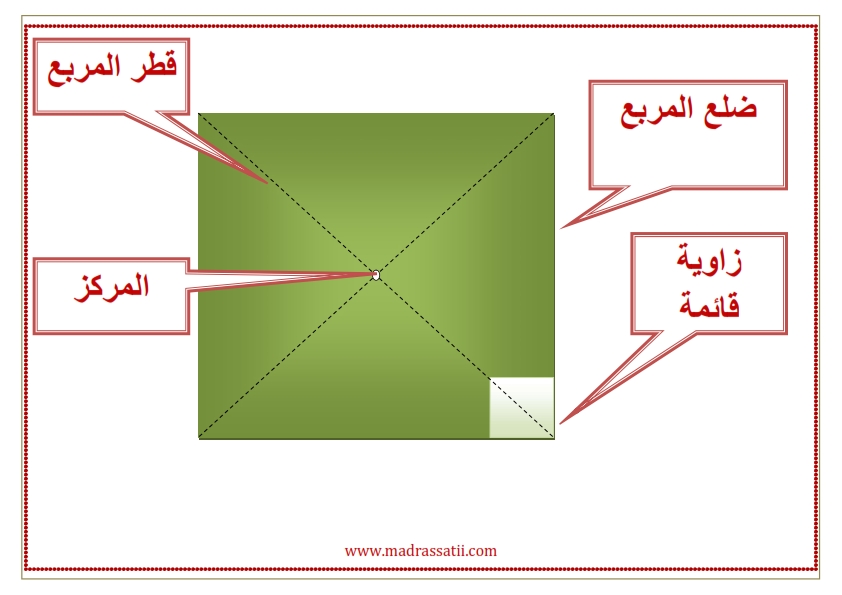 قطر المربع

ضلع المربع

المركز

زاوية قائمة

www.madrassatii.com